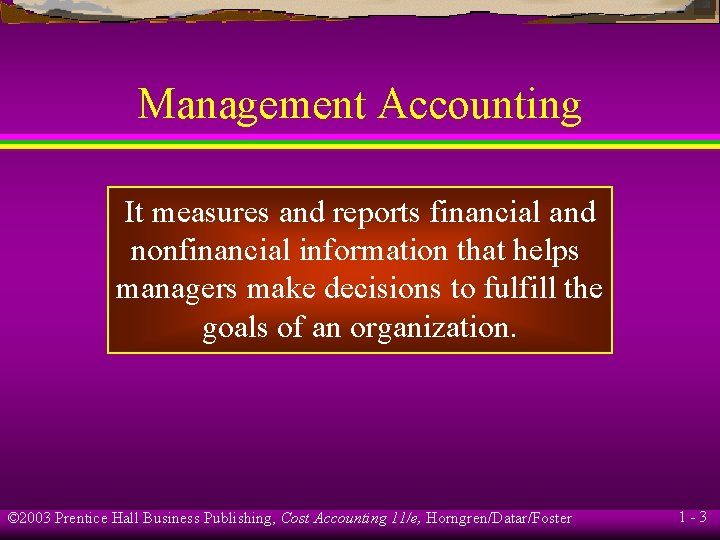 Management Accounting

It measures and reports financial and nonfinancial information that helps managers make decisions to fulfill the goals of an organization.

©2003 Prentice Hall Business Publishing, Cost Accounting 11/e, Horngren/Datar/Foster

1 - 3